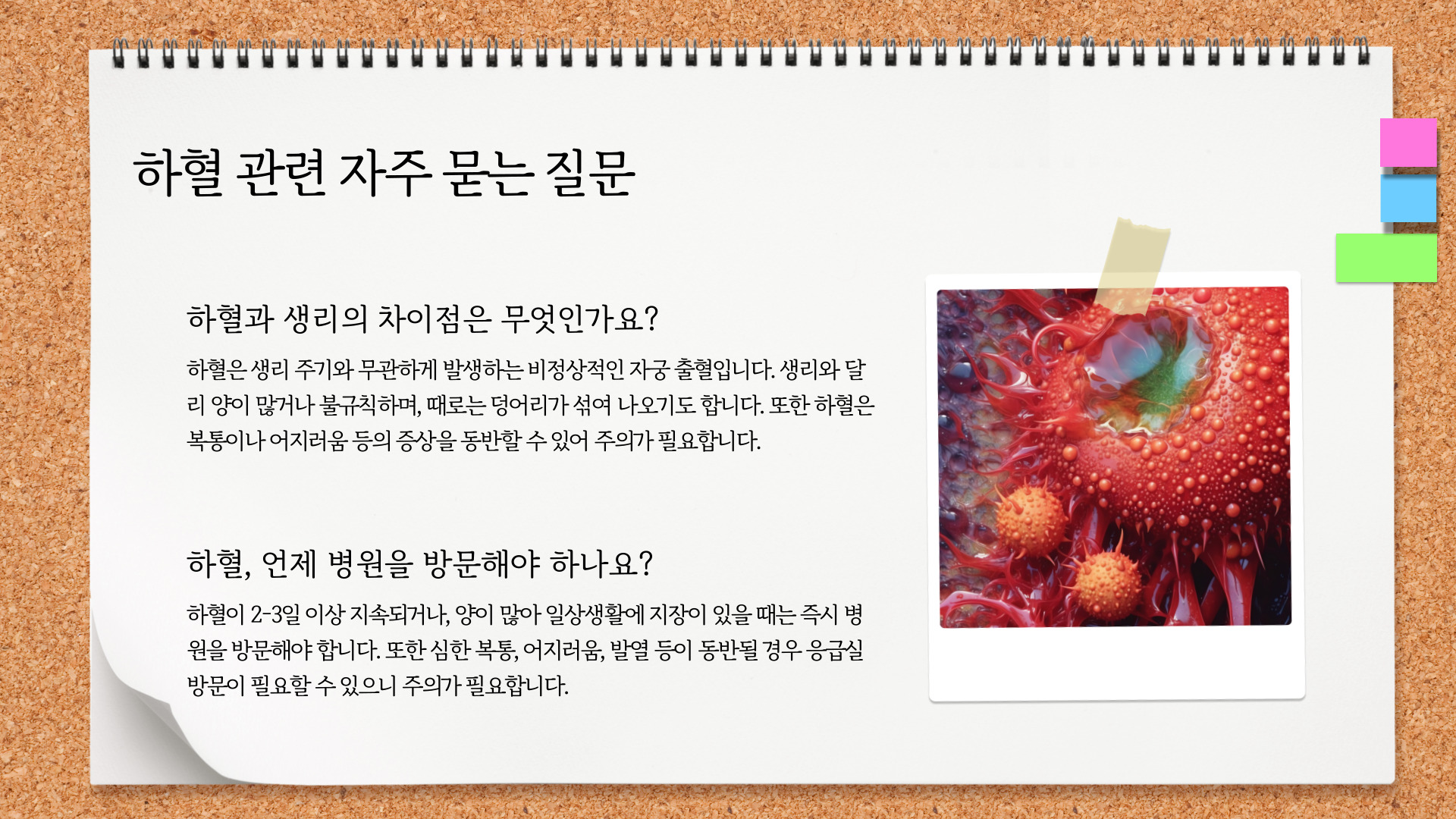 하혈 관련 자주 묻는 질문

하혈과 생리의 차이점은 무엇인가요?

하혈은 생리 주기와 무관하게 발생하는 비정상적인 자궁 출혈입니다. 생리와 달리 양이 많거나 불규칙하며, 때로는 덩어리가 섞여 나오기도 합니다. 또한 하혈은 복통이나 어지러움 등의 증상을 동반할 수 있어 주의가 필요합니다.

하혈, 언제 병원을 방문해야 하나요?

하혈이 2-3일 이상 지속되거나, 양이 많아 일상생활에 지장이 있을 때는 즉시 병원을 방문해야 합니다. 또한 심한 복통, 어지러움, 발열 등이 동반될 경우 응급실 방문이 필요할 수 있으니 주의가 필요합니다.